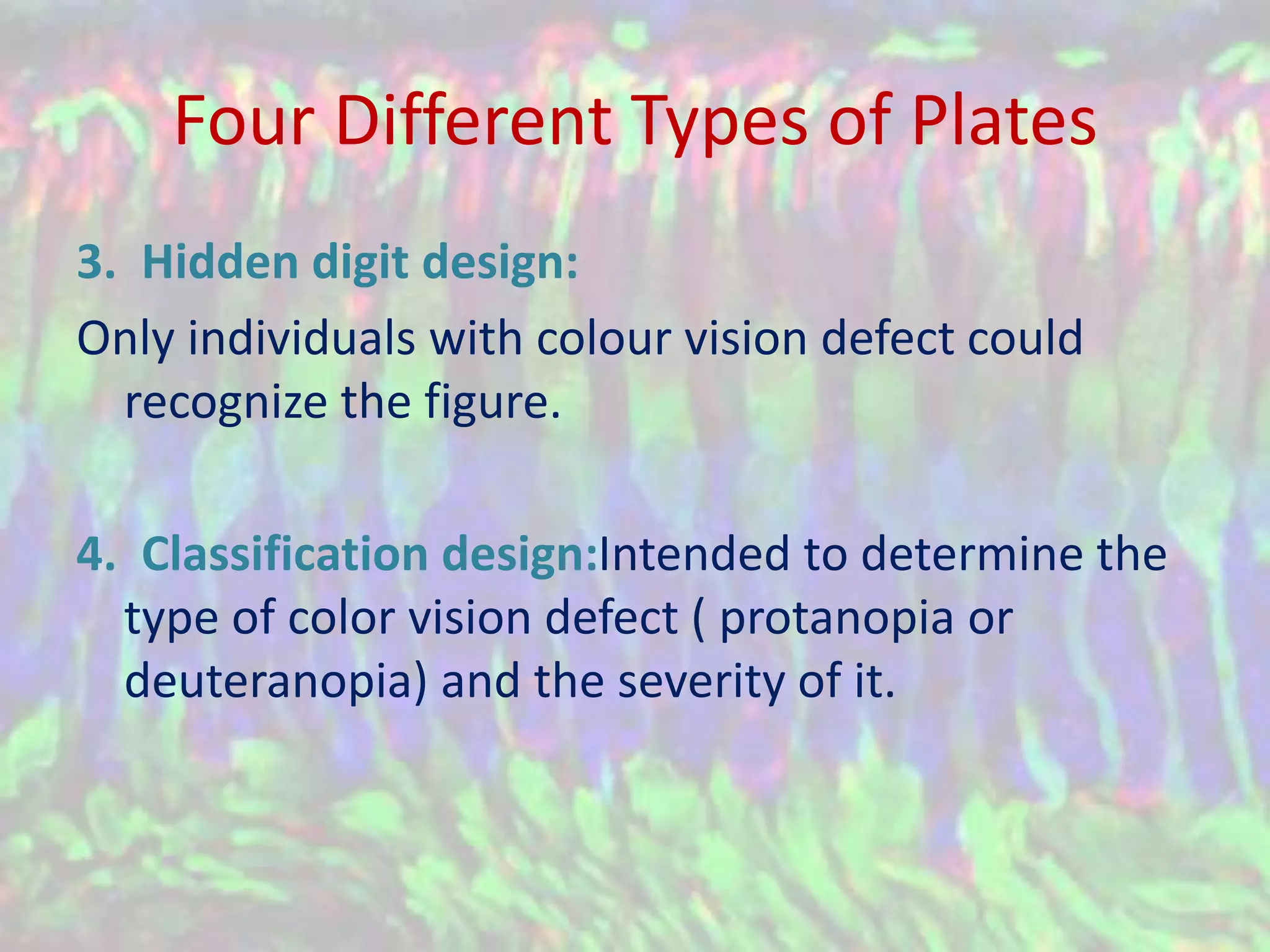 Four Different Types of Plates

3. Hidden digit design:

Only individuals with colour vision defect could recognize the figure.

4. Classification design:Intended to determine the type of color vision defect ( protanopia or deuteranopia) and the severity of it.